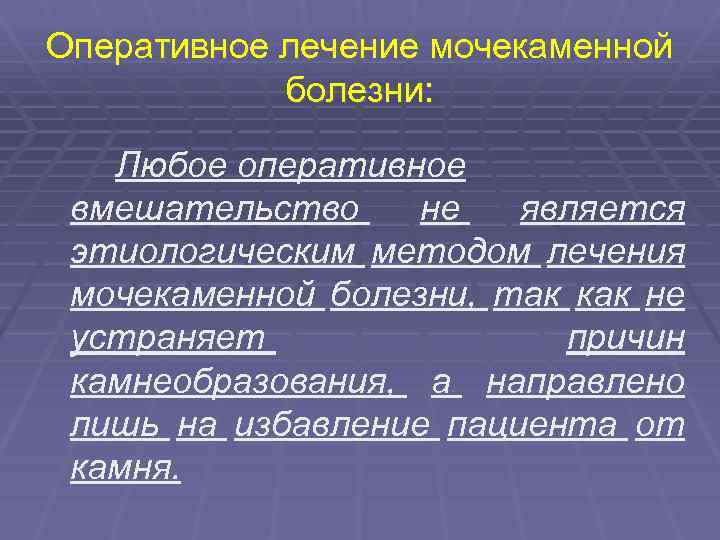 Оперативное лечение мочекаменной болезни:

Любое оперативное вмешательство не является этиологическим методом лечения мочекаменной болезни, так как не устраняет причин камнеобразования, а направлено лишь на избавление пациента от камня.